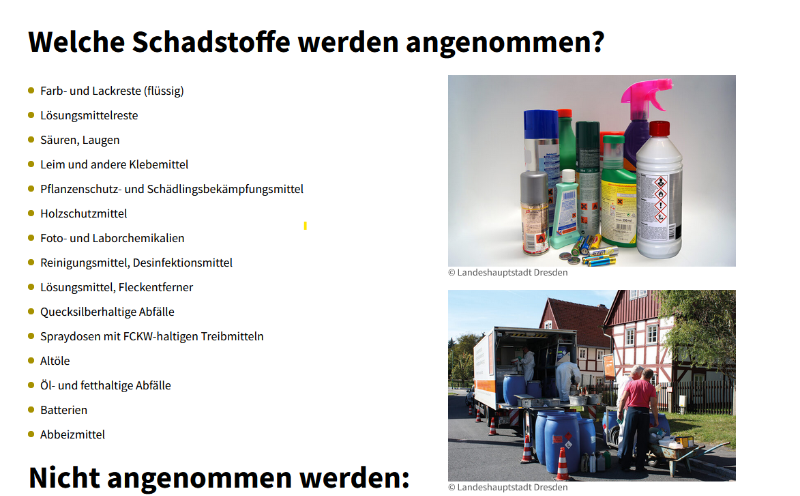 Welche Schadstoffe werden angenommen?

- Farb- und Lackreste (flüssig)
- Lösungsmittelreste
- Säuren, Laugen
- Leim und andere Klebemittel
- Pflanzenschutz- und Schädlingsbekämpfungsmittel
- Holzschutzmittel
- Foto- und Laborchemikalien
- Reinigungsmittel, Desinfektionsmittel
- Lösungsmittel, Fleckentferner
- Quecksilberhaltige Abfälle
- Spraydosen mit FCKW-haltigen Treibmitteln
- Altöle
- Öl- und fetthaltige Abfälle
- Batterien
- Abbeizmittel

© Landeshauptstadt Dresden

© Landeshauptstadt Dresden

Nicht angenommen werden: